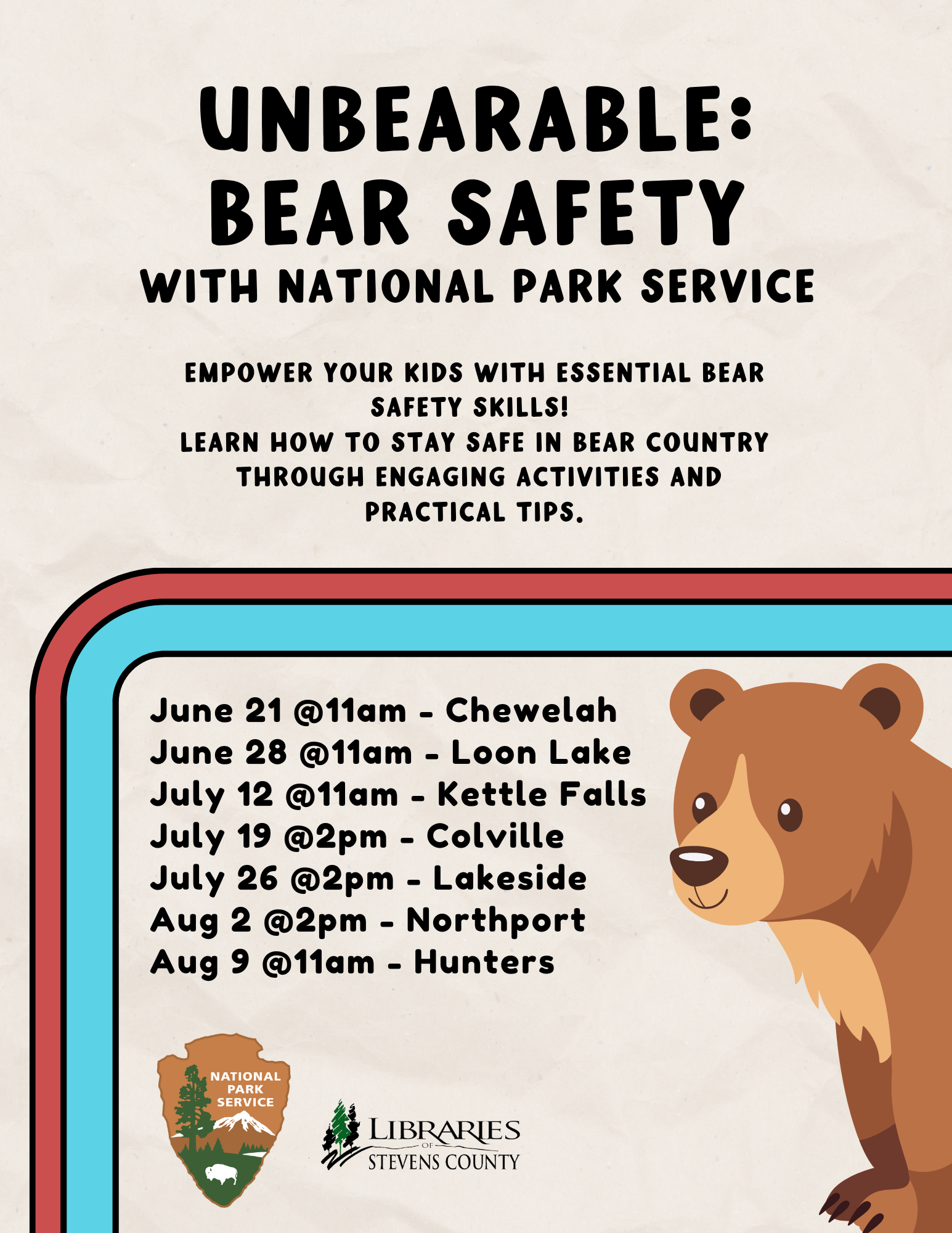 UNBEARABLE: BEAR SAFETY

WITH NATIONAL PARK SERVICE

EMPOWER YOUR KIDS WITH ESSENTIAL BEAR SAFETY SKILLS!
LEARN HOW TO STAY SAFE IN BEAR COUNTRY THROUGH ENGAGING ACTIVITIES AND PRACTICAL TIPS.

June 21 @11am - Chewelah
June 28 @11am - Loon Lake
July 12 @11am - Kettle Falls
July 19 @2pm - Colville
July 26 @2pm - Lakeside
Aug 2 @2pm - Northport
Aug 9 @11am - Hunters

NATIONAL PARK SERVICE

LIBRARIES OF STEVENS COUNTY